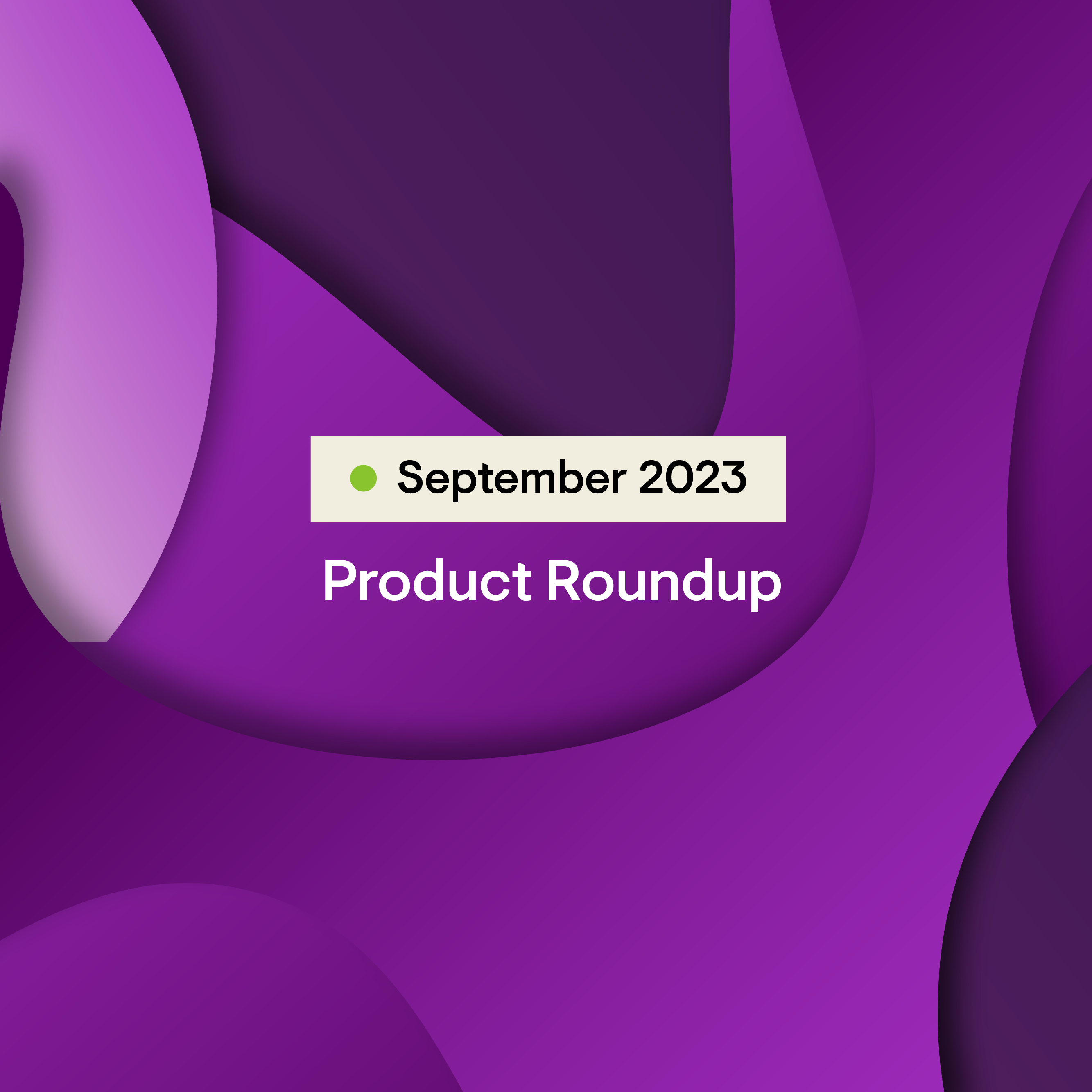 September 2023

Product Roundup